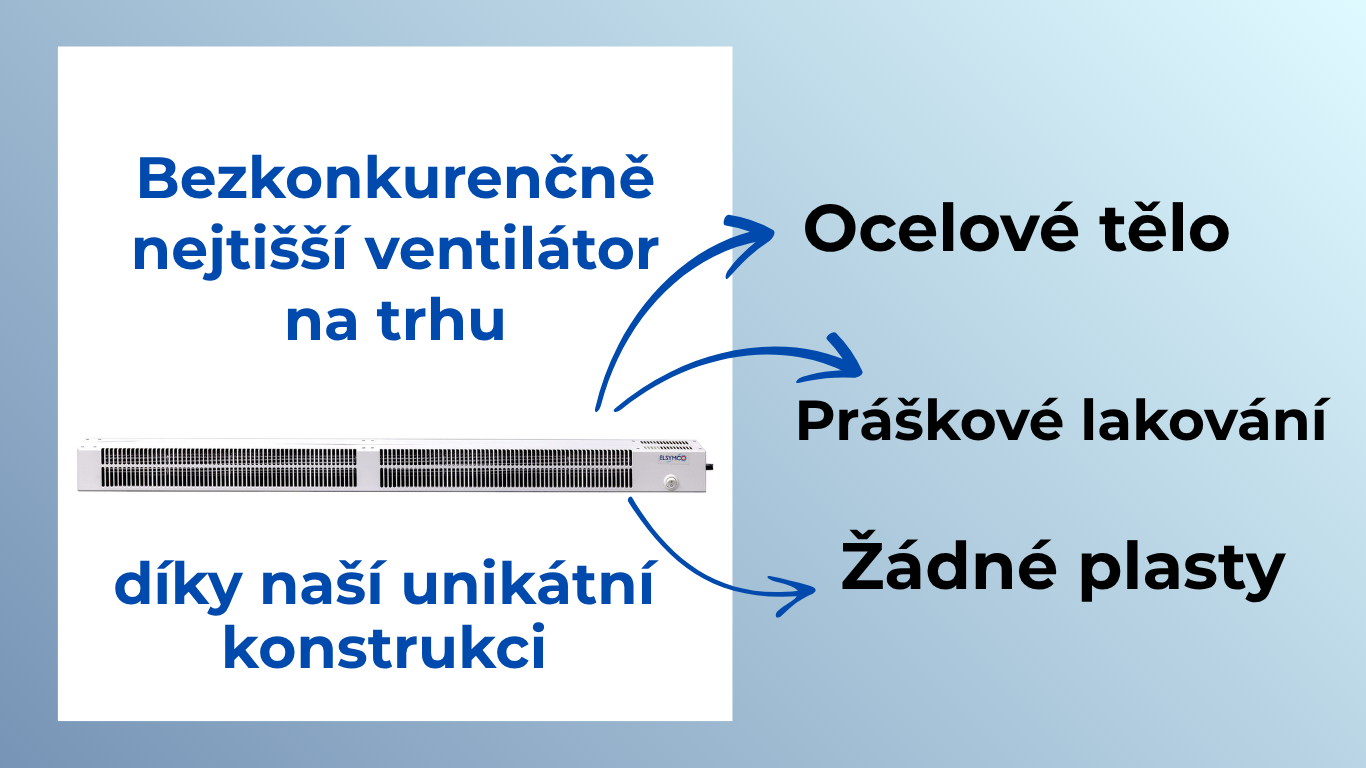 Bezkonkurenčně nejtišší ventilátor na trhu

ELSYMCO

díky naší unikátní konstrukci

Ocelové tělo

Práškové lakování

Žádné plasty